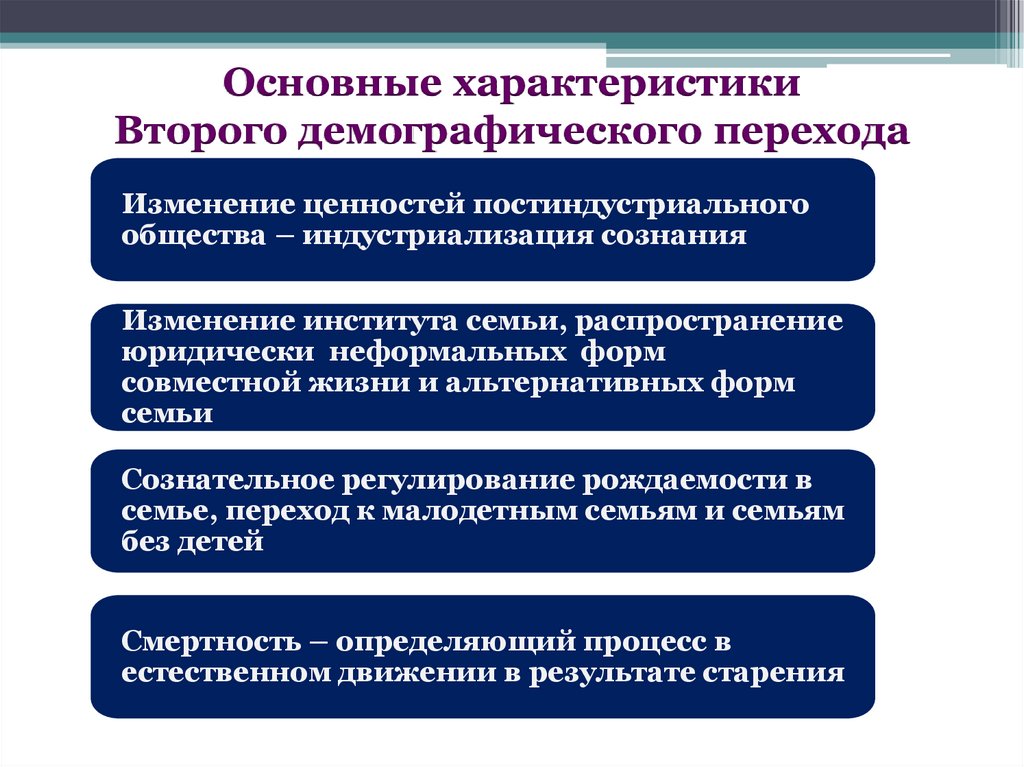 Основные характеристики
Второго демографического перехода

Изменение ценностей постиндустриального общества – индустриализация сознания

Изменение института семьи, распространение юридически неформальных форм совместной жизни и альтернативных форм семьи

Сознательное регулирование рождаемости в семье, переход к малодетным семьям и семьям без детей

Смертность – определяющий процесс в естественном движении в результате старения